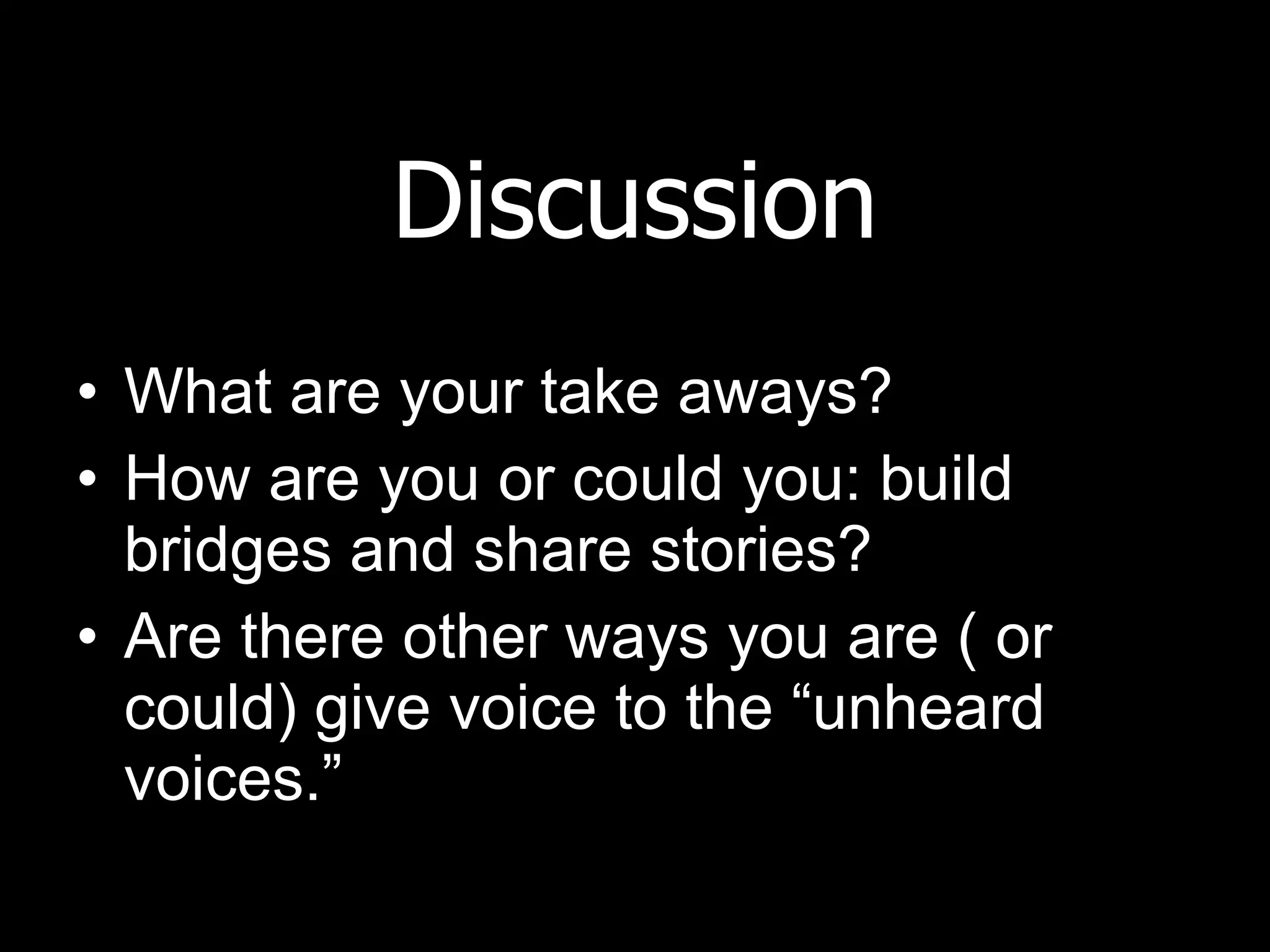 Discussion

• What are your take aways?
• How are you or could you: build bridges and share stories?
• Are there other ways you are ( or could) give voice to the “unheard voices.”